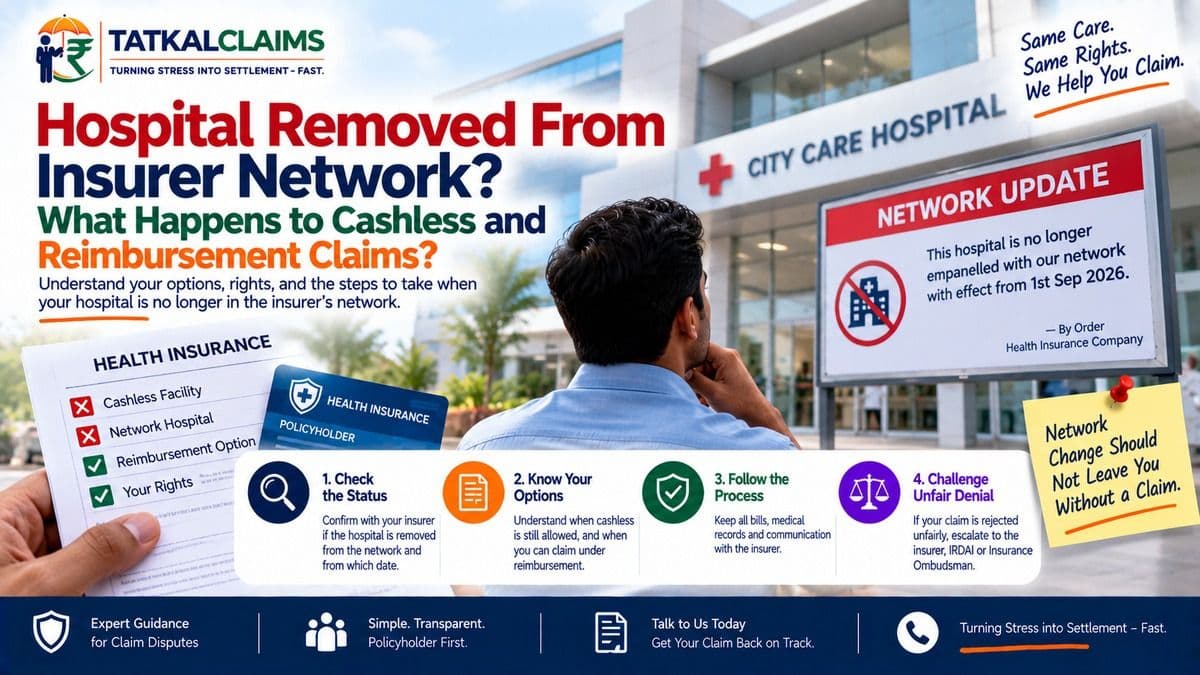 TATKALCLAIMS
TURNING STRESS INTO SETTLEMENT - FAST.

Same Care. Same Rights. We Help You Claim.

Hospital Removed From Insurer Network?
What Happens to Cashless and Reimbursement Claims?

Understand your options, rights, and the steps to take when your hospital is no longer in the insurer's network.

CITY CARE HOSPITAL

NETWORK UPDATE
This hospital is no longer empanelled with our network with effect from 1st Sep 2026.
— By Order
Health Insurance Company

HEALTH INSURANCE
Cashless Facility
Network Hospital
Reimbursement Option
Your Rights

HEALTH INSURANCE
POLICYHOLDER

Network Change Should Not Leave You Without a Claim.

1. Check the Status
Confirm with your insurer if the hospital is removed from the network and from which date.

2. Know Your Options
Understand when cashless is still allowed, and when you can claim under reimbursement.

3. Follow the Process
Keep all bills, medical records and communication with the insurer.

4. Challenge Unfair Denial
If your claim is rejected unfairly, escalate to the insurer, IRDAI or Insurance Ombudsman.

Expert Guidance for Claim Disputes

Simple. Transparent. Policyholder First.

Talk to Us Today
Get Your Claim Back on Track.

Turning Stress into Settlement – Fast.